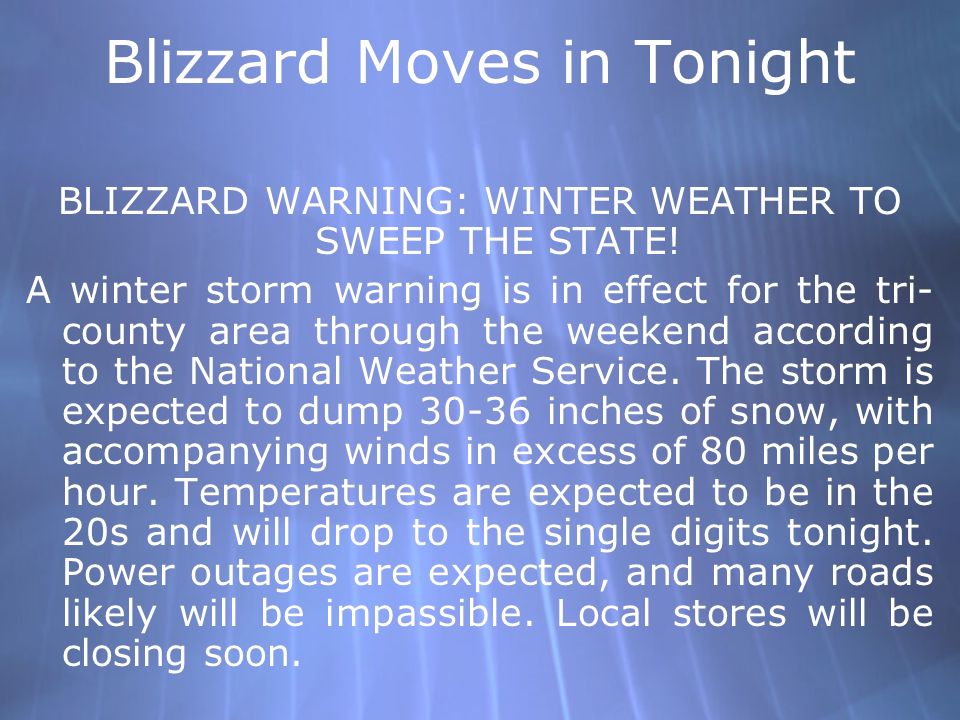 Blizzard Moves in Tonight

BLIZZARD WARNING: WINTER WEATHER TO SWEEP THE STATE!

A winter storm warning is in effect for the tri-county area through the weekend according to the National Weather Service. The storm is expected to dump 30-36 inches of snow, with accompanying winds in excess of 80 miles per hour. Temperatures are expected to be in the 20s and will drop to the single digits tonight. Power outages are expected, and many roads likely will be impassible. Local stores will be closing soon.